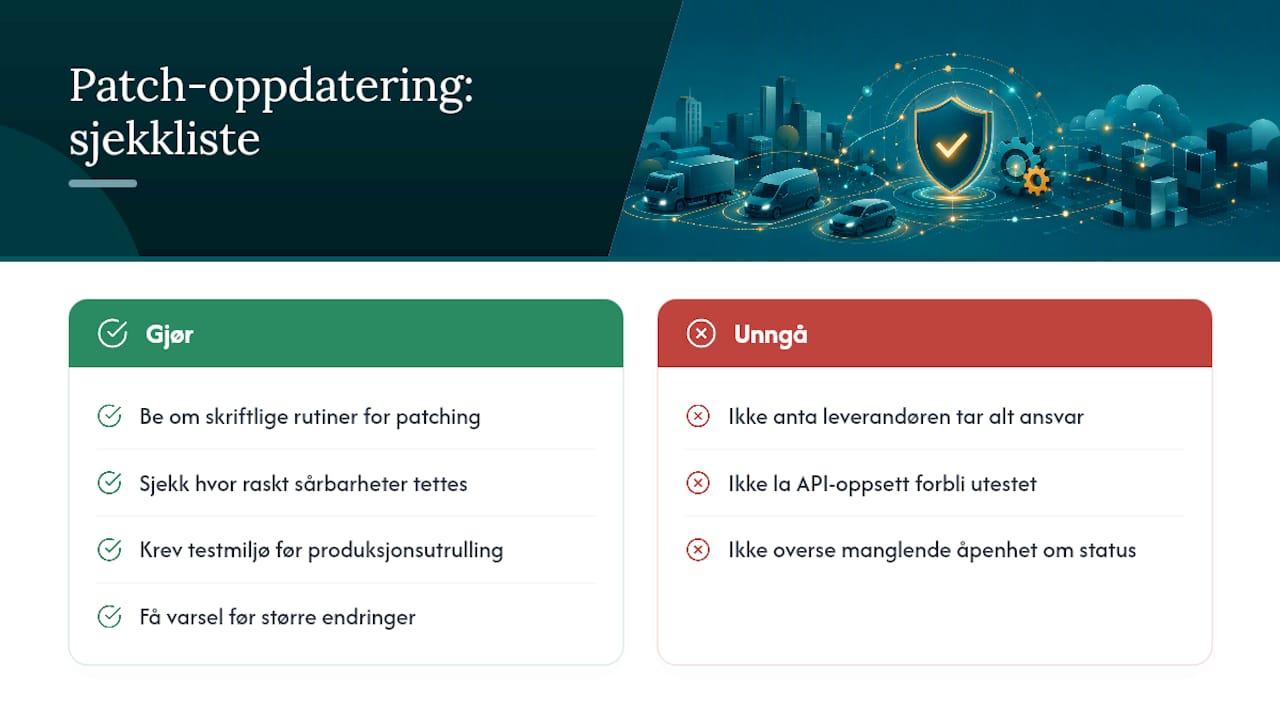 Patch-oppdatering: sjekkliste

Gjør

Be om skriftlige rutiner for patching

Sjekk hvor raskt sårbarheter tettes

Krev testmiljø før produksjonsutrulling

Få varsel før større endringer

Unngå

Ikke anta leverandøren tar alt ansvar

Ikke la API-oppsett forbli utestet

Ikke overse manglende åpenhet om status